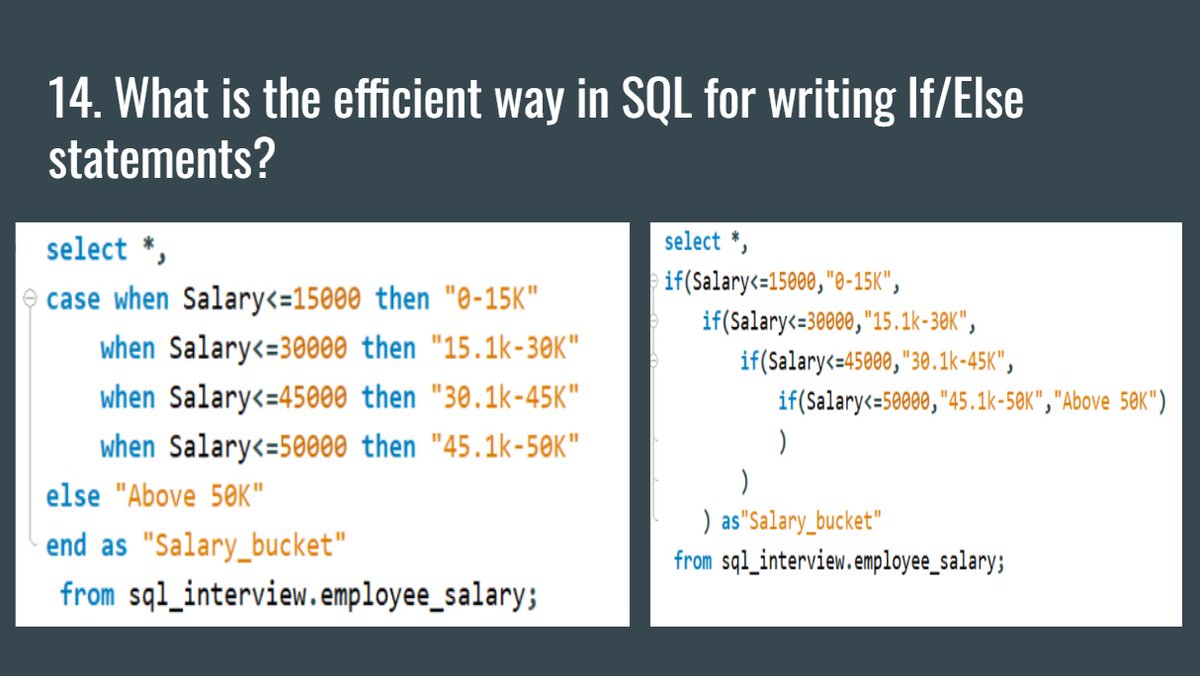 14. What is the efficient way in SQL for writing If/Else statements?

select *,
case when Salary<=15000 then "0-15K"
    when Salary<=30000 then "15.1k-30K"
    when Salary<=45000 then "30.1k-45K"
    when Salary<=50000 then "45.1k-50K"
else "Above 50K"
end as "Salary_bucket"
 from sql_interview.employee_salary;

select *,
if(Salary<=15000,"0-15K",
    if(Salary<=30000,"15.1k-30K",
        if(Salary<=45000,"30.1k-45K",
            if(Salary<=50000,"45.1k-50K","Above 50K")
            )
        )
    ) as"Salary_bucket"
 from sql_interview.employee_salary;